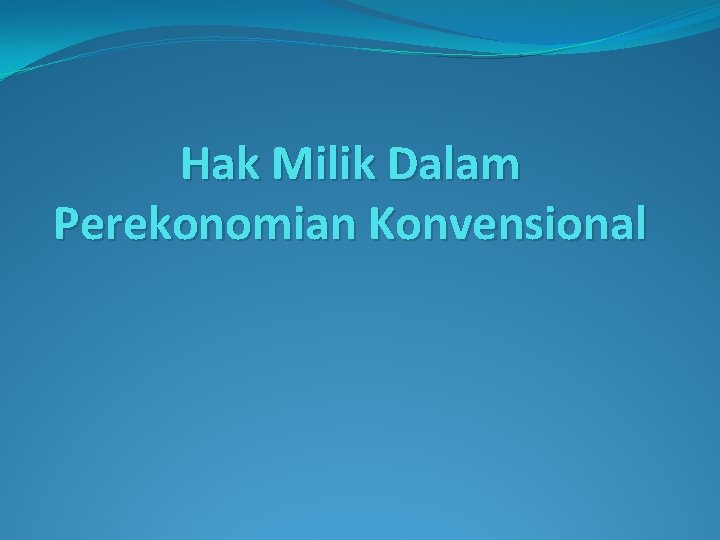 Hak Milik Dalam Perekonomian Konvensional